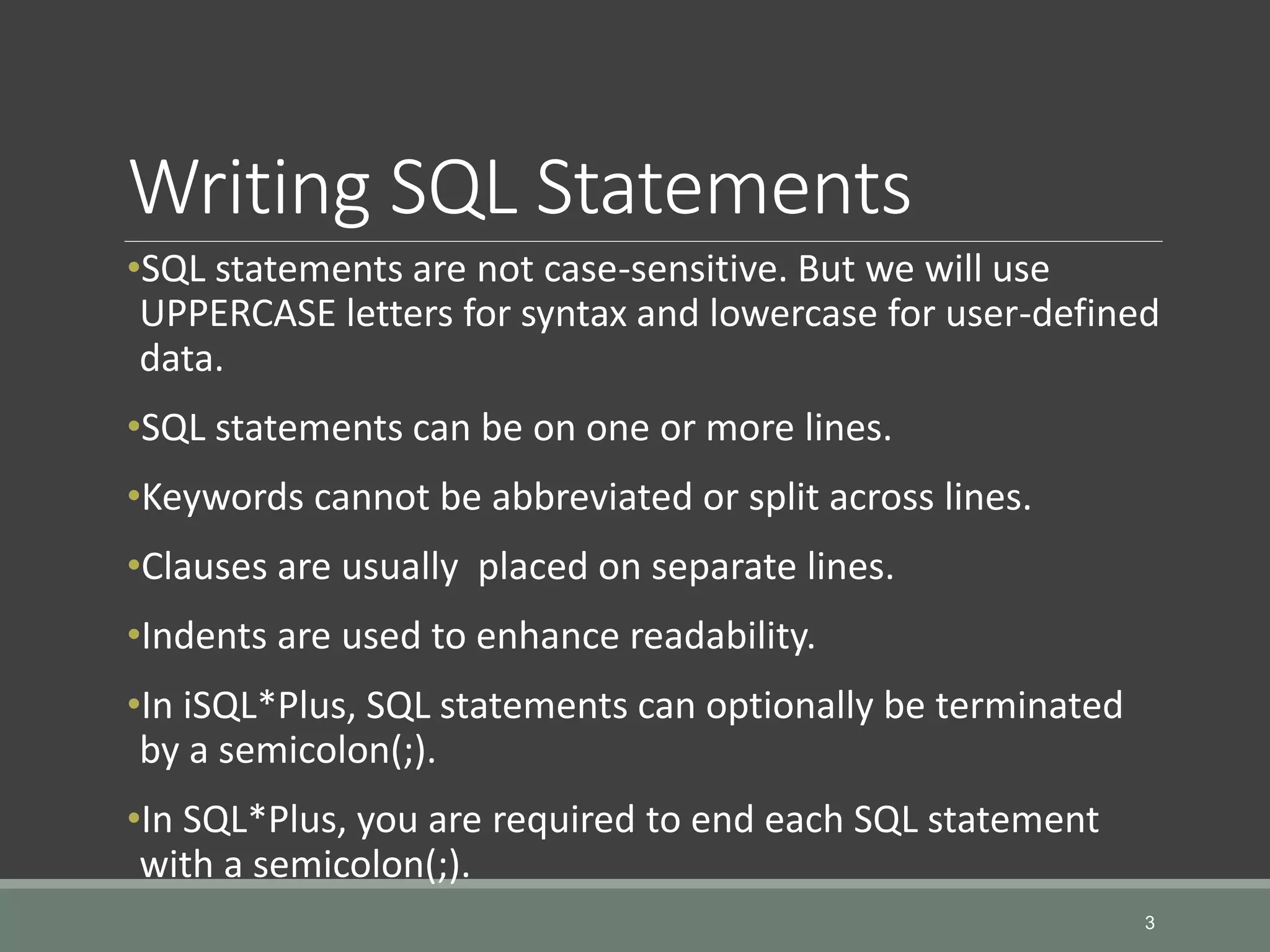 Writing SQL Statements

•SQL statements are not case-sensitive. But we will use UPPERCASE letters for syntax and lowercase for user-defined data.

•SQL statements can be on one or more lines.

•Keywords cannot be abbreviated or split across lines.

•Clauses are usually  placed on separate lines.

•Indents are used to enhance readability.

•In iSQL*Plus, SQL statements can optionally be terminated by a semicolon(;).

•In SQL*Plus, you are required to end each SQL statement with a semicolon(;).

3